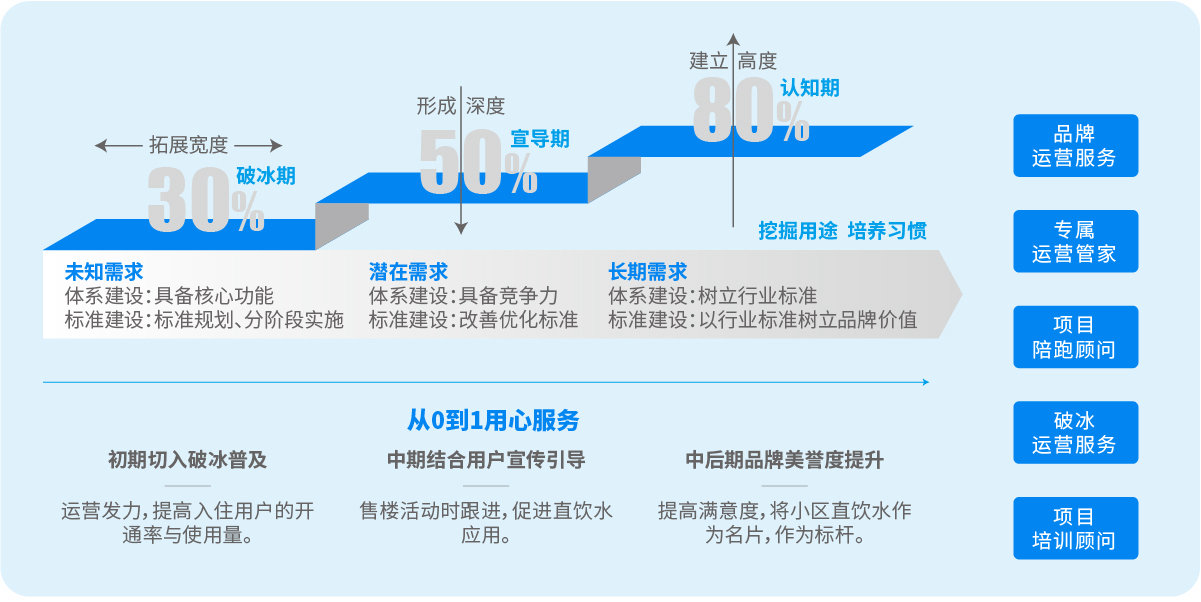 拓展宽度

30%

破冰期

形成 深度

50%

宣导期

建立 高度

80%

认知期

挖掘用途 培养习惯

未知需求
体系建设：具备核心功能
标准建设：标准规划、分阶段实施

潜在需求
体系建设：具备竞争力
标准建设：改善优化标准

长期需求
体系建设：树立行业标准
标准建设：以行业标准树立品牌价值

从0到1用心服务

初期切入破冰普及

运营发力，提高入住用户的开通率与使用量。

中期结合用户宣传引导

售楼活动时跟进，促进直饮水应用。

中后期品牌美誉度提升

提高满意度，将小区直饮水作为名片，作为标杆。

品牌
运营服务

专属
运营管家

项目
陪跑顾问

破冰
运营服务

项目
培训顾问